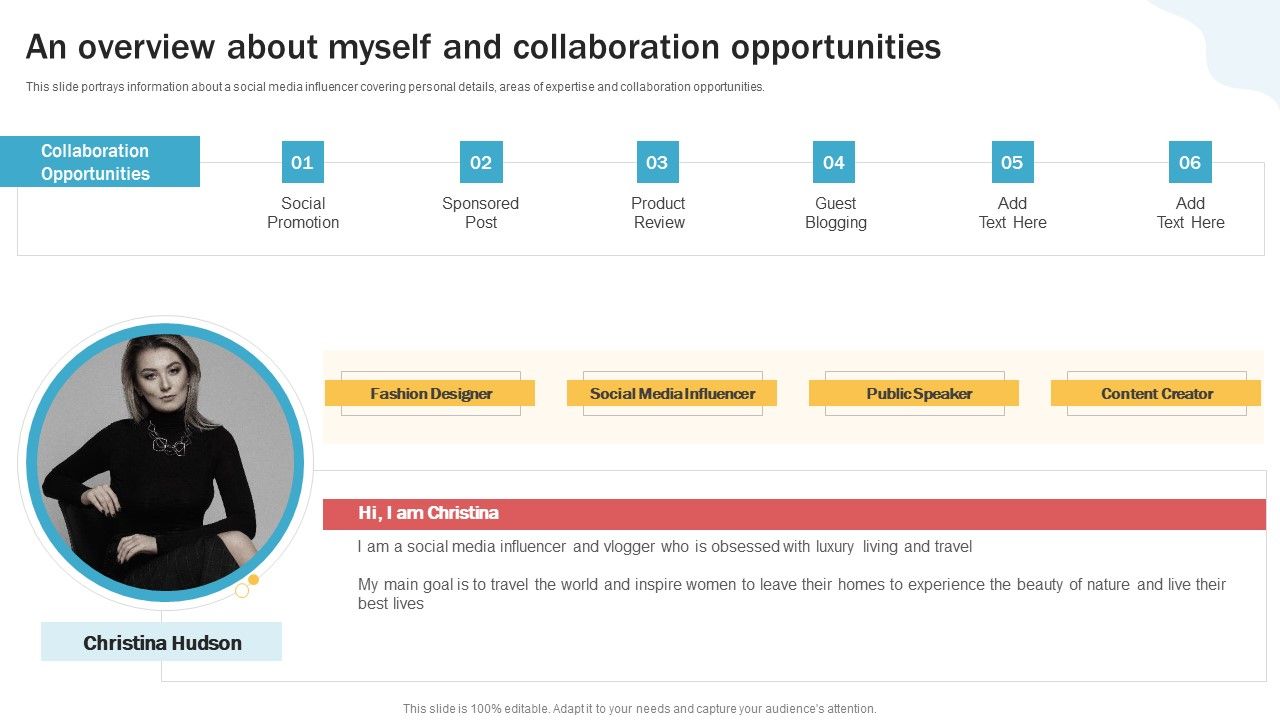 An overview about myself and collaboration opportunities

This slide portrays information about a social media influencer covering personal details, areas of expertise and collaboration opportunities.

Collaboration Opportunities

01
Social Promotion

02
Sponsored Post

03
Product Review

04
Guest Blogging

05
Add Text Here

06
Add Text Here

Fashion Designer

Social Media Influencer

Public Speaker

Content Creator

Hi, I am Christina

I am a social media influencer and vlogger who is obsessed with luxury living and travel

My main goal is to travel the world and inspire women to leave their homes to experience the beauty of nature and live their best lives

Christina Hudson

This slide is 100% editable. Adapt it to your needs and capture your audience's attention.